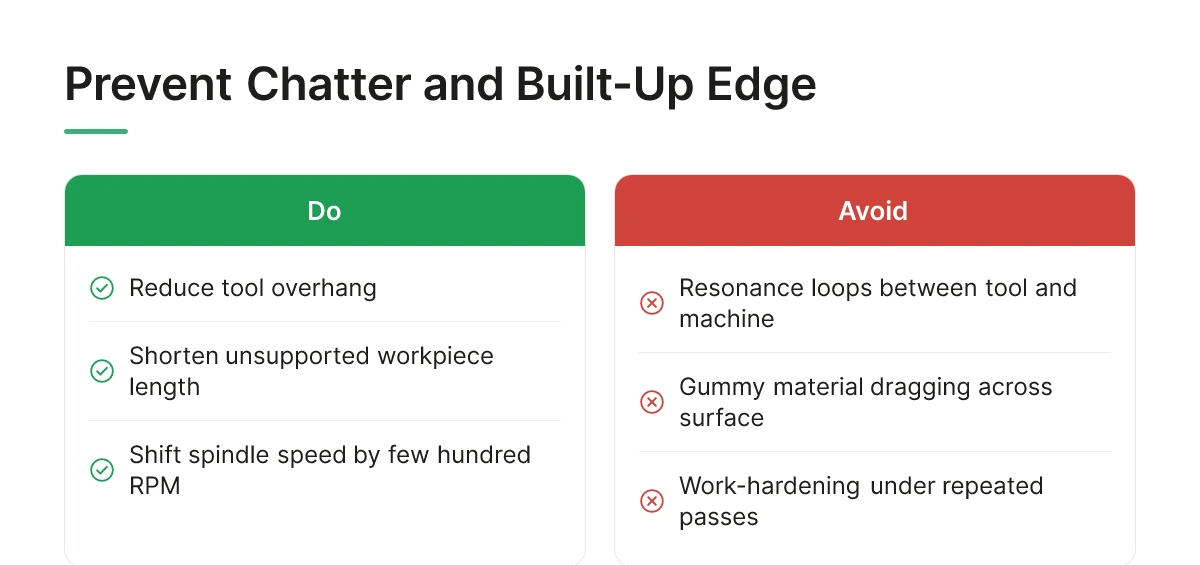 Prevent Chatter and Built-Up Edge

Do

Reduce tool overhang

Shorten unsupported workpiece length

Shift spindle speed by few hundred RPM

Avoid

Resonance loops between tool and machine

Gummy material dragging across surface

Work-hardening under repeated passes